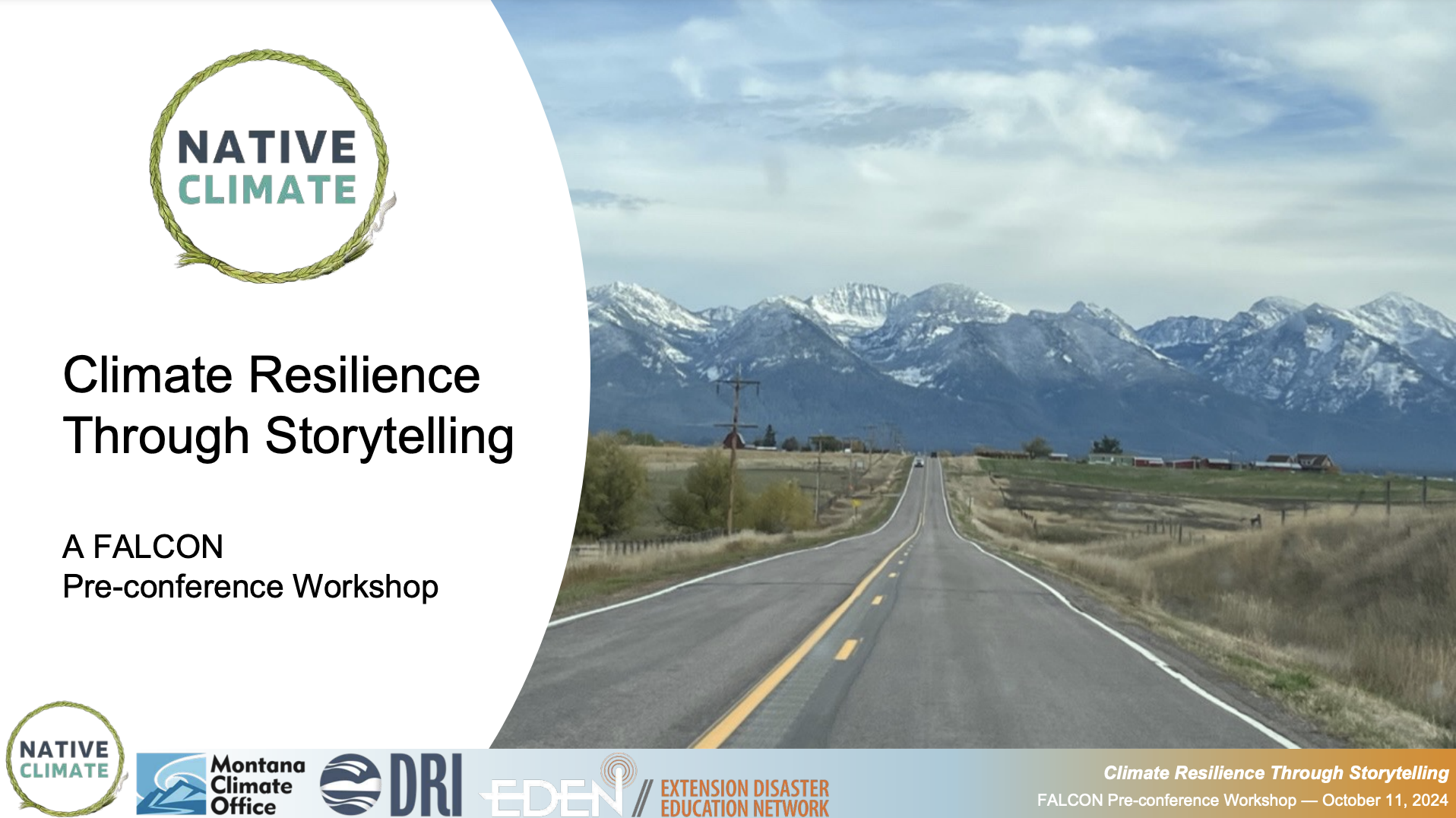 NATIVE CLIMATE

Climate Resilience Through Storytelling

A FALCON Pre-conference Workshop

NATIVE CLIMATE

Montana Climate Office

DRI

EDEN // EXTENSION DISASTER EDUCATION NETWORK

Climate Resilience Through Storytelling
FALCON Pre-conference Workshop — October 11, 2024